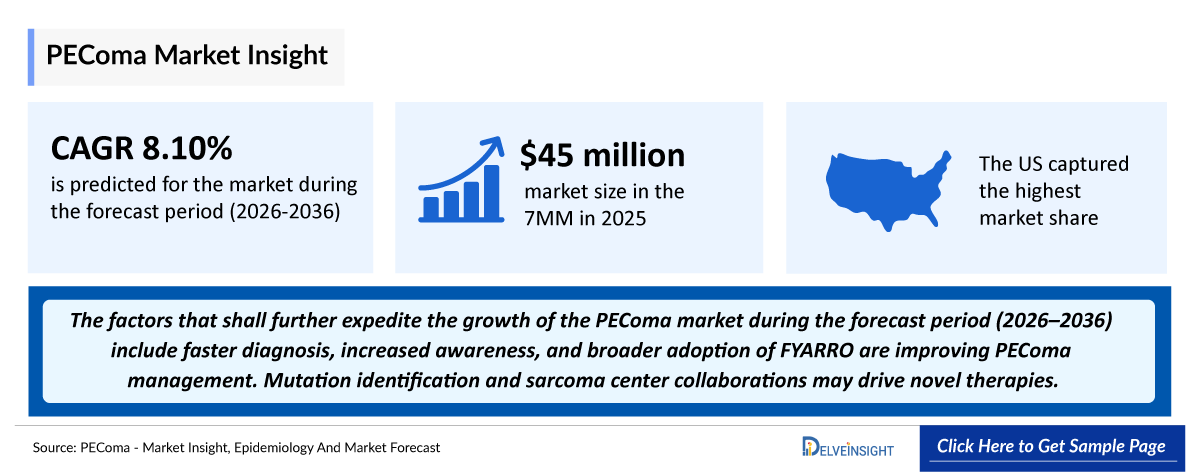 PEComa Market Insight

CAGR 8.10%
is predicted for the market during the forecast period (2026-2036)

$45 million
market size in the 7MM in 2025

The US captured the highest market share

The factors that shall further expedite the growth of the PEComa market during the forecast period (2026–2036) include faster diagnosis, increased awareness, and broader adoption of FYARRO are improving PEComa management. Mutation identification and sarcoma center collaborations may drive novel therapies.

Source: PEComa - Market Insight, Epidemiology And Market Forecast

DELVEINSIGHT

Click Here to Get Sample Page